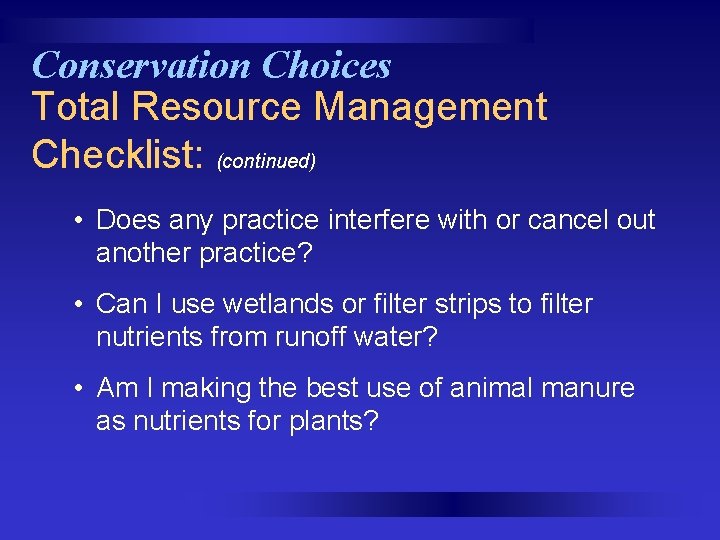 Conservation Choices
Total Resource Management Checklist: (continued)

• Does any practice interfere with or cancel out another practice?

• Can I use wetlands or filter strips to filter nutrients from runoff water?

• Am I making the best use of animal manure as nutrients for plants?